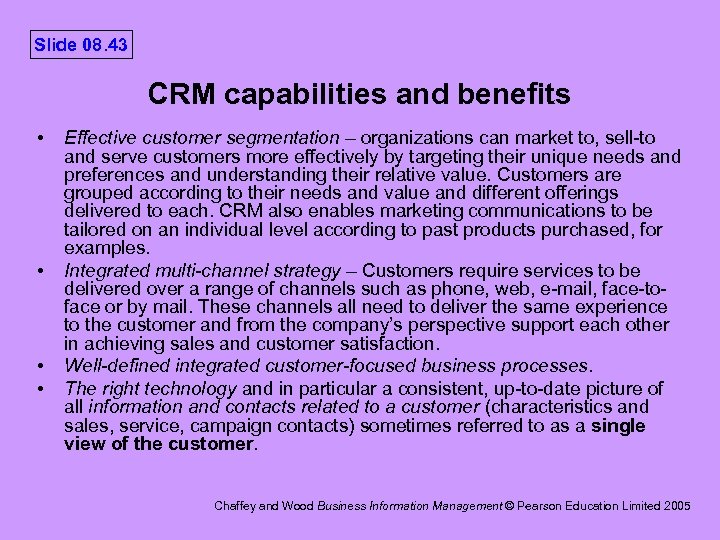 Slide 08.43

CRM capabilities and benefits

• Effective customer segmentation – organizations can market to, sell-to and serve customers more effectively by targeting their unique needs and preferences and understanding their relative value. Customers are grouped according to their needs and value and different offerings delivered to each. CRM also enables marketing communications to be tailored on an individual level according to past products purchased, for examples.
• Integrated multi-channel strategy – Customers require services to be delivered over a range of channels such as phone, web, e-mail, face-to-face or by mail. These channels all need to deliver the same experience to the customer and from the company's perspective support each other in achieving sales and customer satisfaction.
• Well-defined integrated customer-focused business processes.
• The right technology and in particular a consistent, up-to-date picture of all information and contacts related to a customer (characteristics and sales, service, campaign contacts) sometimes referred to as a single view of the customer.

Chaffey and Wood Business Information Management © Pearson Education Limited 2005